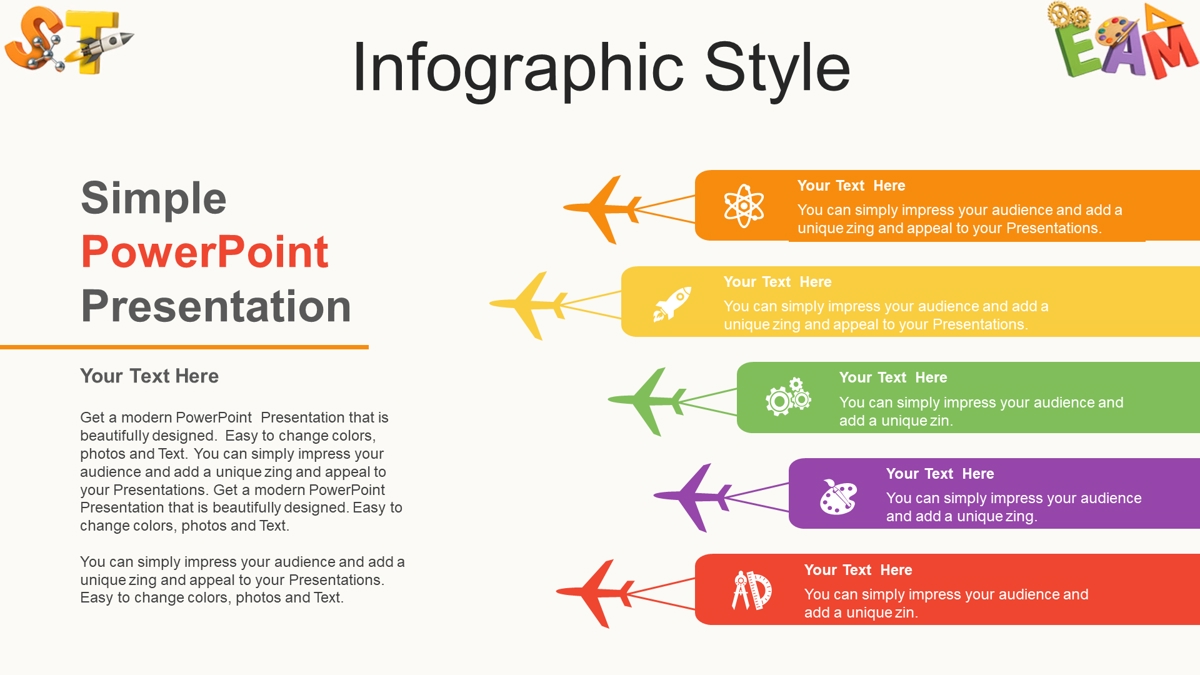 ST

Infographic Style

EAM

Simple
PowerPoint
Presentation

Your Text Here

Get a modern PowerPoint Presentation that is beautifully designed. Easy to change colors, photos and Text. You can simply impress your audience and add a unique zing and appeal to your Presentations. Get a modern PowerPoint Presentation that is beautifully designed. Easy to change colors, photos and Text.

You can simply impress your audience and add a unique zing and appeal to your Presentations. Easy to change colors, photos and Text.

Your Text Here
You can simply impress your audience and add a unique zing and appeal to your Presentations.

Your Text Here
You can simply impress your audience and add a unique zing and appeal to your Presentations.

Your Text Here
You can simply impress your audience and add a unique zin.

Your Text Here
You can simply impress your audience and add a unique zing.

Your Text Here
You can simply impress your audience and add a unique zin.